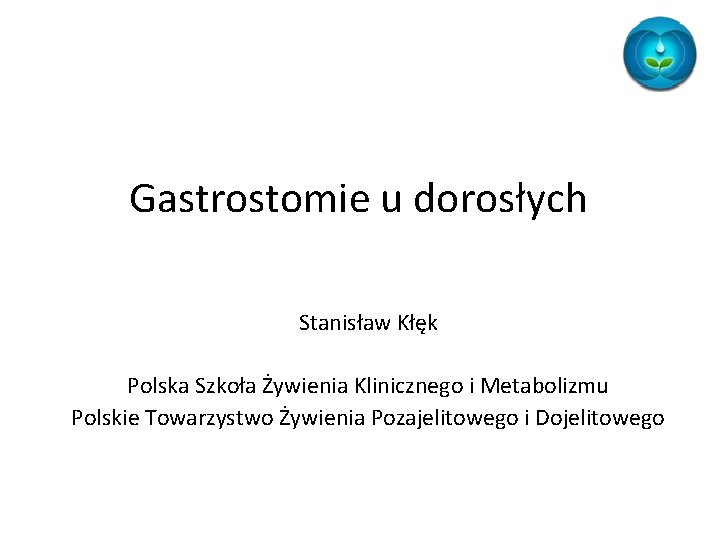 Gastrostomie u dorosłych

Stanisław Kłęk

Polska Szkoła Żywienia Klinicznego i Metabolizmu
Polskie Towarzystwo Żywienia Pozajelitowego i Dojelitowego